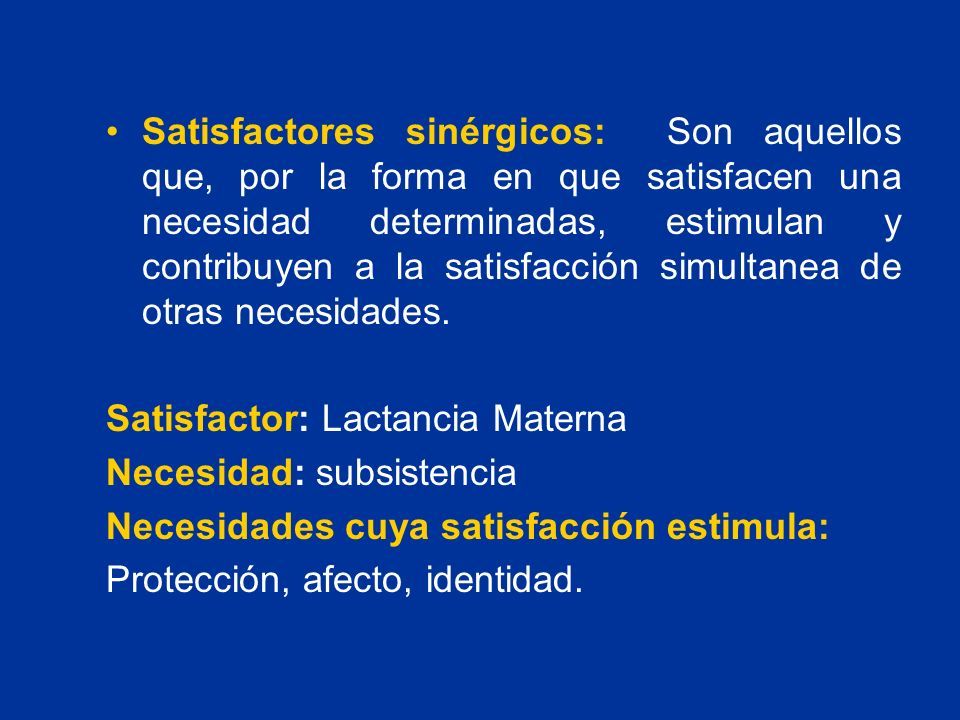 • Satisfactores sinérgicos: Son aquellos que, por la forma en que satisfacen una necesidad determinadas, estimulan y contribuyen a la satisfacción simultanea de otras necesidades.

Satisfactor: Lactancia Materna
Necesidad: subsistencia
Necesidades cuya satisfacción estimula:
Protección, afecto, identidad.